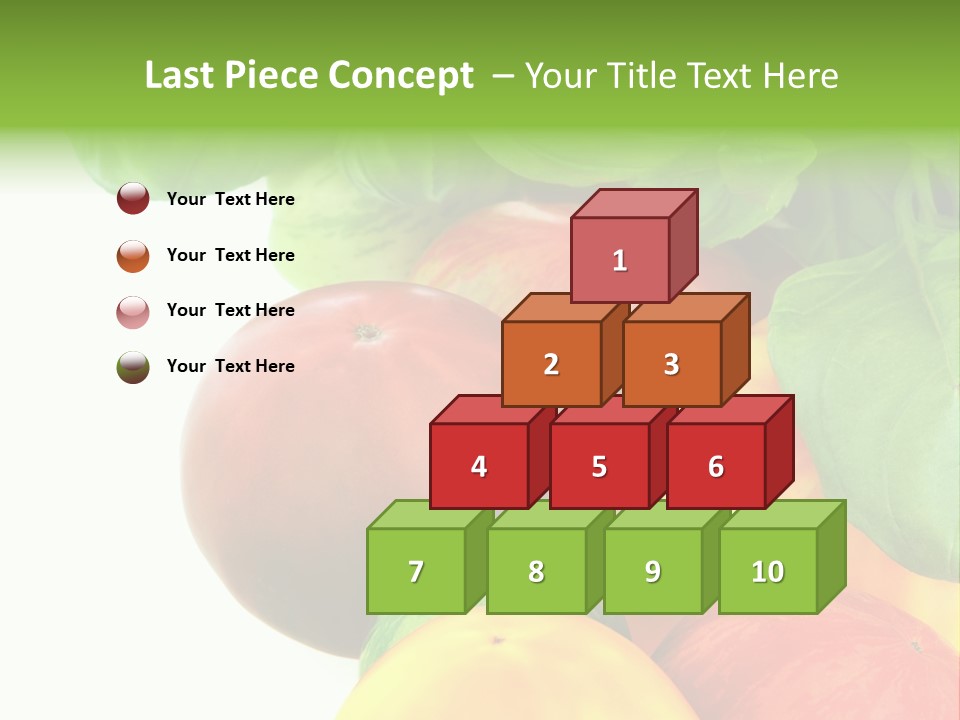 Last Piece Concept – Your Title Text Here

Your Text Here

Your Text Here

Your Text Here

Your Text Here

1

2

3

4

5

6

7

8

9

10